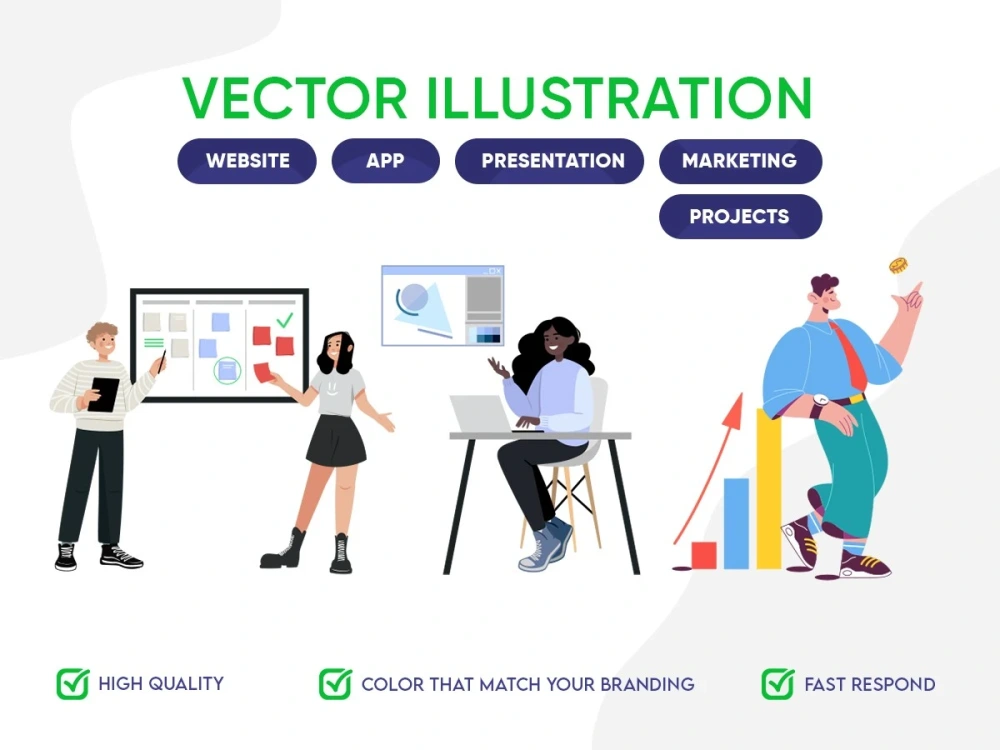 VECTOR ILLUSTRATION

WEBSITE APP PRESENTATION MARKETING PROJECTS

HIGH QUALITY COLOR THAT MATCH YOUR BRANDING FAST RESPOND